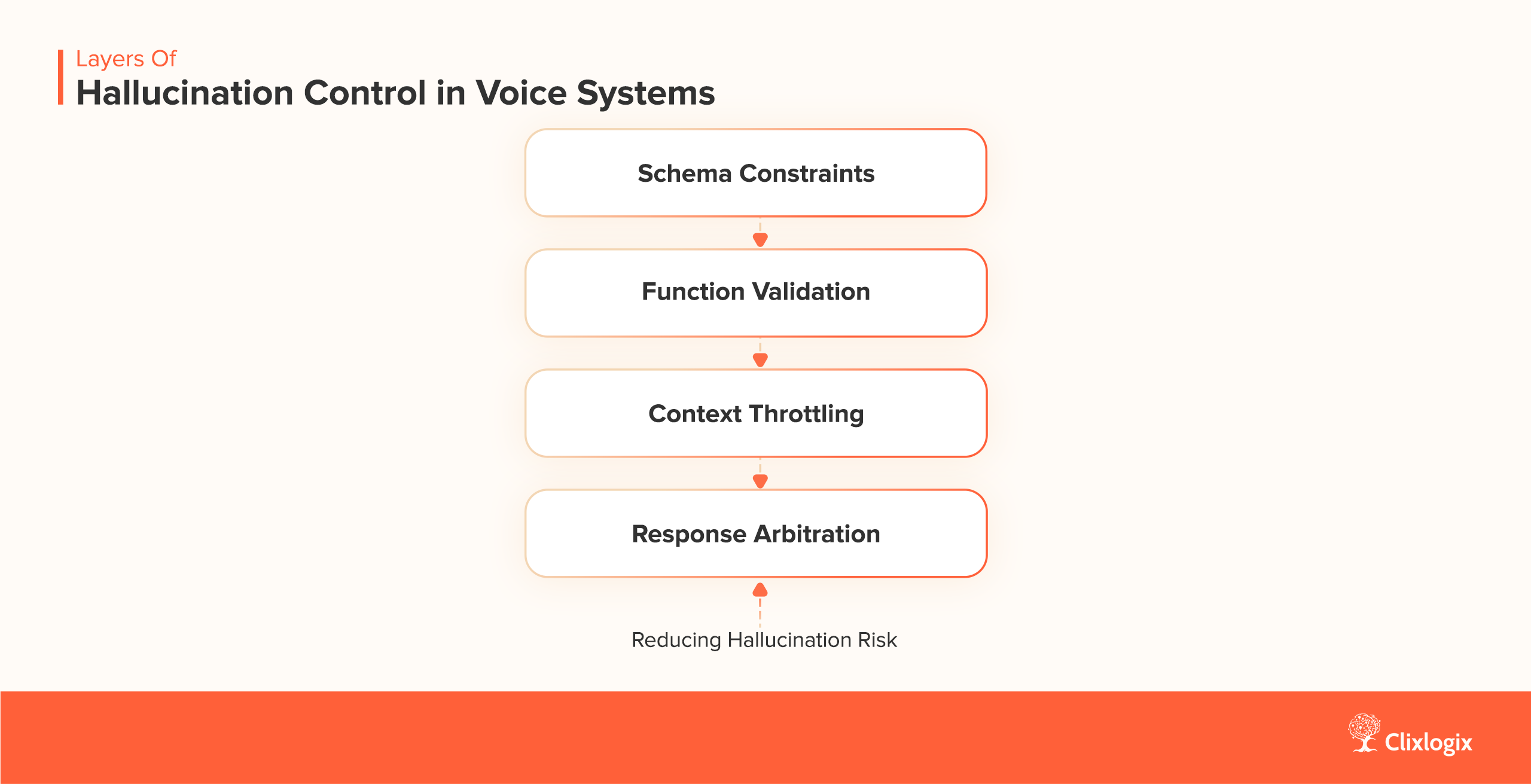 Layers Of
Hallucination Control in Voice Systems

Schema Constraints

Function Validation

Context Throttling

Response Arbitration

Reducing Hallucination Risk

Clixlogix